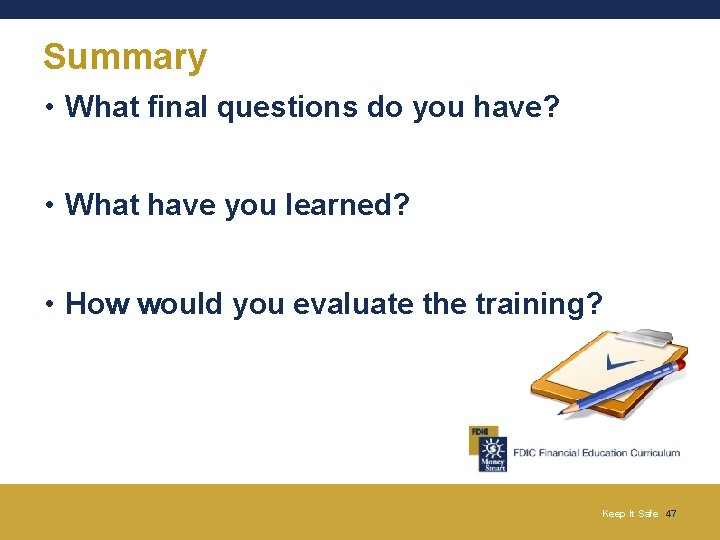 Summary

• What final questions do you have?

• What have you learned?

• How would you evaluate the training?

FDIC
Money Smart
FDIC Financial Education Curriculum

Keep It Safe 47